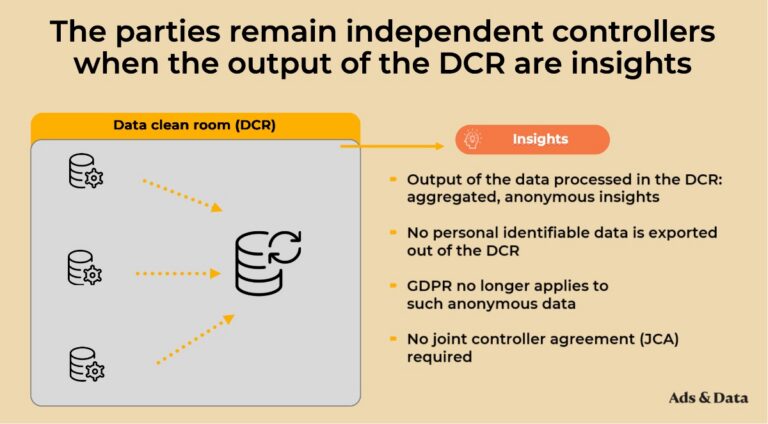 The parties remain independent controllers when the output of the DCR are insights

Data clean room (DCR)

Insights

- Output of the data processed in the DCR: aggregated, anonymous insights
- No personal identifiable data is exported out of the DCR
- GDPR no longer applies to such anonymous data
- No joint controller agreement (JCA) required

Ads & Data